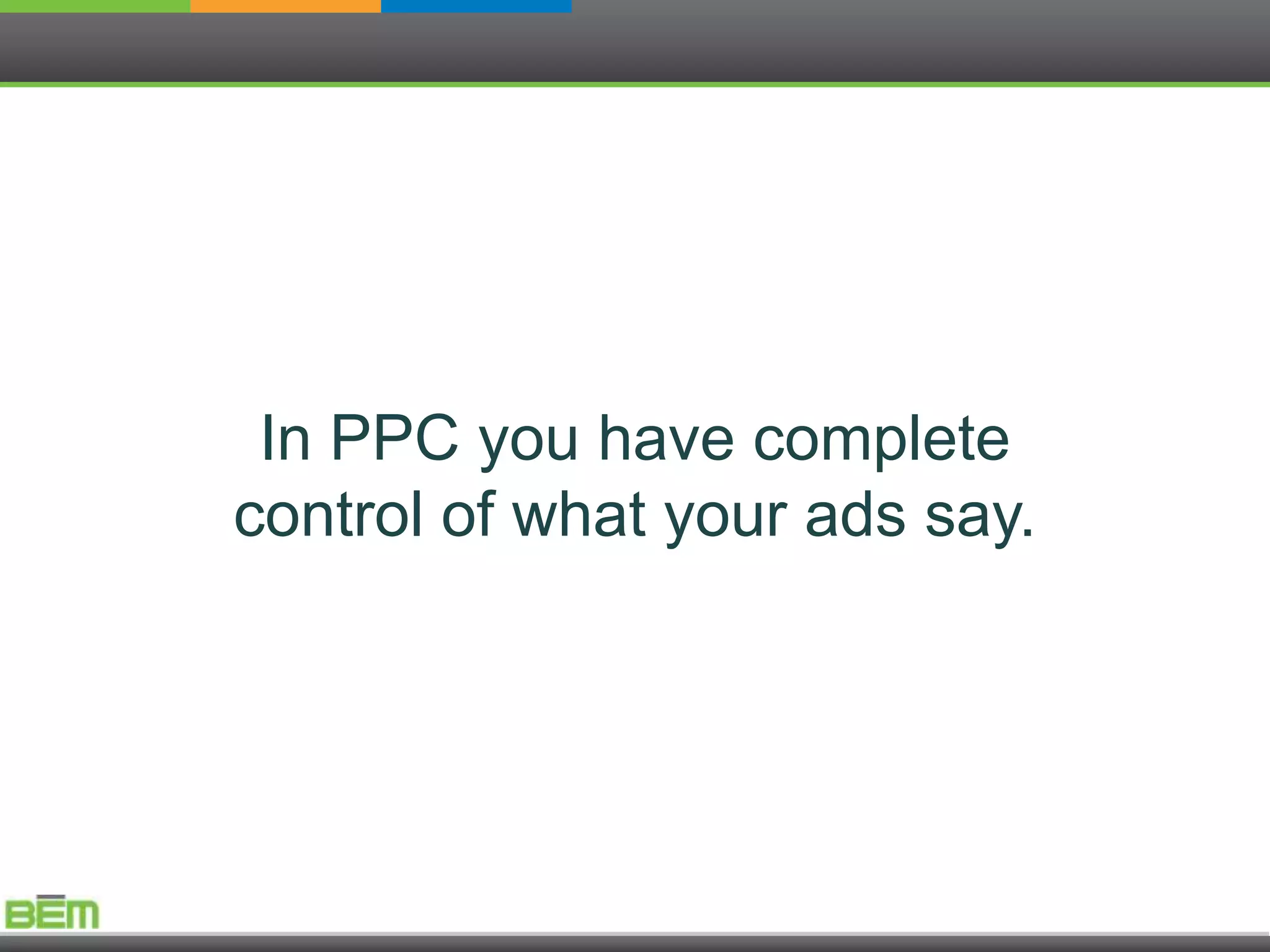 In PPC you have complete control of what your ads say.

BEM